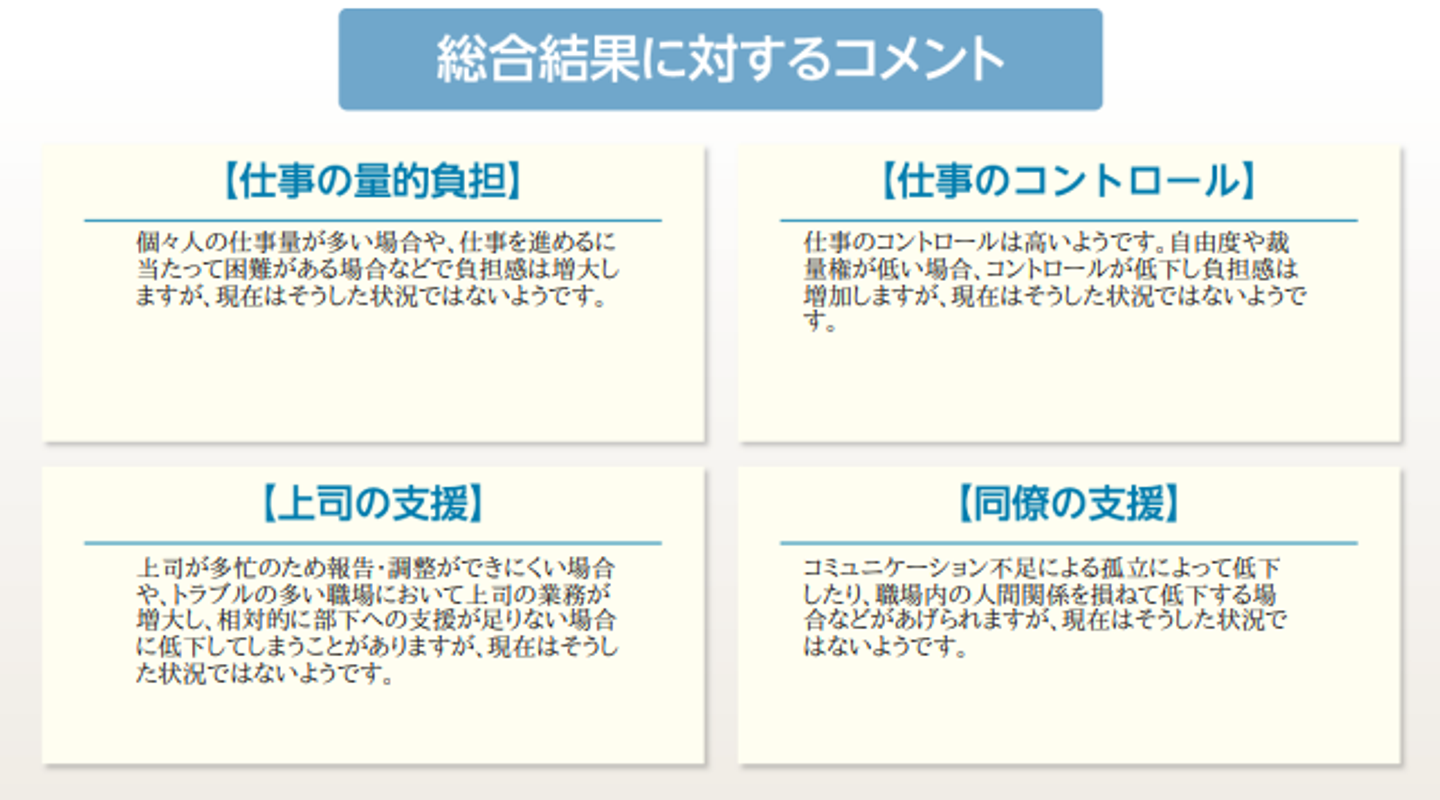 総合結果に対するコメント

【仕事の量的負担】

個々人の仕事量が多い場合や、仕事を進めるに当たって困難がある場合などで負担感は増大しますが、現在はそうした状況ではないようです。

【仕事のコントロール】

仕事のコントロールは高いようです。自由度や裁量権が低い場合、コントロールが低下し負担感は増加しますが、現在はそうした状況ではないようです。

【上司の支援】

上司が多忙のため報告・調整ができにくい場合や、トラブルの多い職場において上司の業務が増大し、相対的に部下への支援が足りない場合に低下してしまうことがありますが、現在はそうした状況ではないようです。

【同僚の支援】

コミュニケーション不足による孤立によって低下したり、職場内の人間関係を損ねて低下する場合などがあげられますが、現在はそうした状況ではないようです。